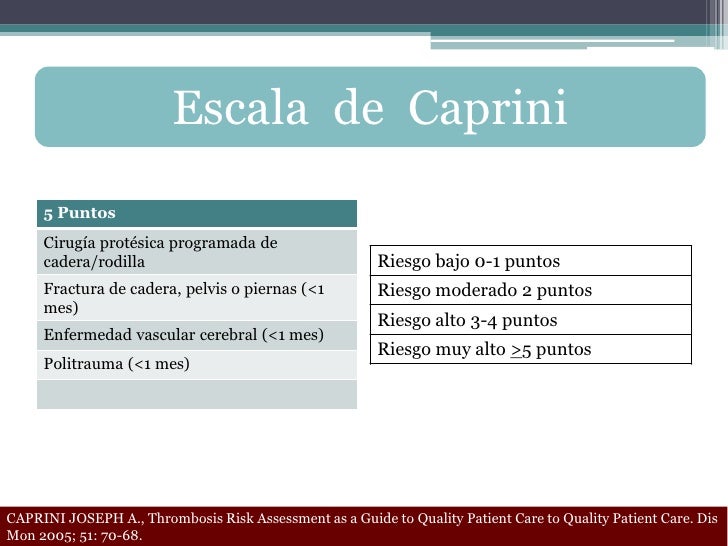 Escala de Caprini

| 5 Puntos |
|---|
| Cirugía protésica programada de cadera/rodilla |
| Fractura de cadera, pelvis o piernas (<1 mes) |
| Enfermedad vascular cerebral (<1 mes) |
| Politrauma (<1 mes) |
| |

| Riesgo bajo 0-1 puntos |
|---|
| Riesgo moderado 2 puntos |
| Riesgo alto 3-4 puntos |
| Riesgo muy alto $\geq$5 puntos |

CAPRINI JOSEPH A., Thrombosis Risk Assessment as a Guide to Quality Patient Care to Quality Patient Care. Dis Mon 2005; 51: 70-68.